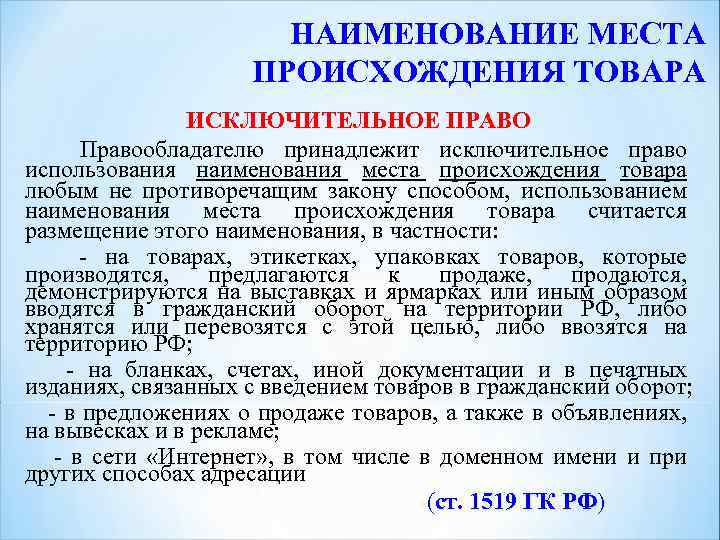 НАИМЕНОВАНИЕ МЕСТА ПРОИСХОЖДЕНИЯ ТОВАРА

ИСКЛЮЧИТЕЛЬНОЕ ПРАВО

Правообладателю принадлежит исключительное право использования наименования места происхождения товара любым не противоречащим закону способом, использованием наименования места происхождения товара считается размещение этого наименования, в частности:

- на товарах, этикетках, упаковках товаров, которые производятся, предлагаются к продаже, продаются, демонстрируются на выставках и ярмарках или иным образом вводятся в гражданский оборот на территории РФ, либо хранятся или перевозятся с этой целью, либо ввозятся на территорию РФ;

- на бланках, счетах, иной документации и в печатных изданиях, связанных с введением товаров в гражданский оборот;

- в предложениях о продаже товаров, а также в объявлениях, на вывесках и в рекламе;

- в сети «Интернет», в том числе в доменном имени и при других способах адресации

(ст. 1519 ГК РФ)